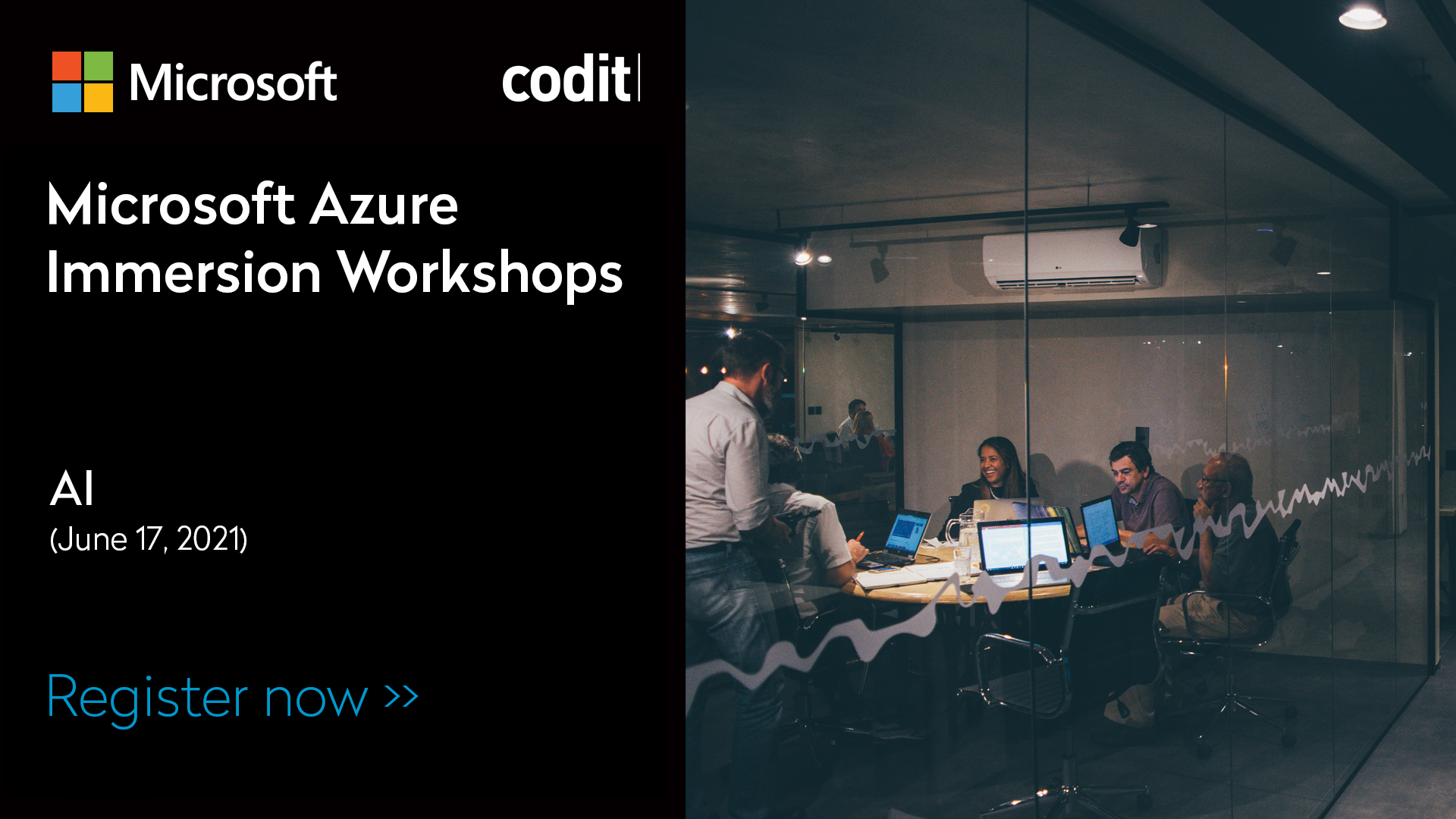 Microsoft codit

Microsoft Azure Immersion Workshops

AI
(June 17, 2021)

Register now >>